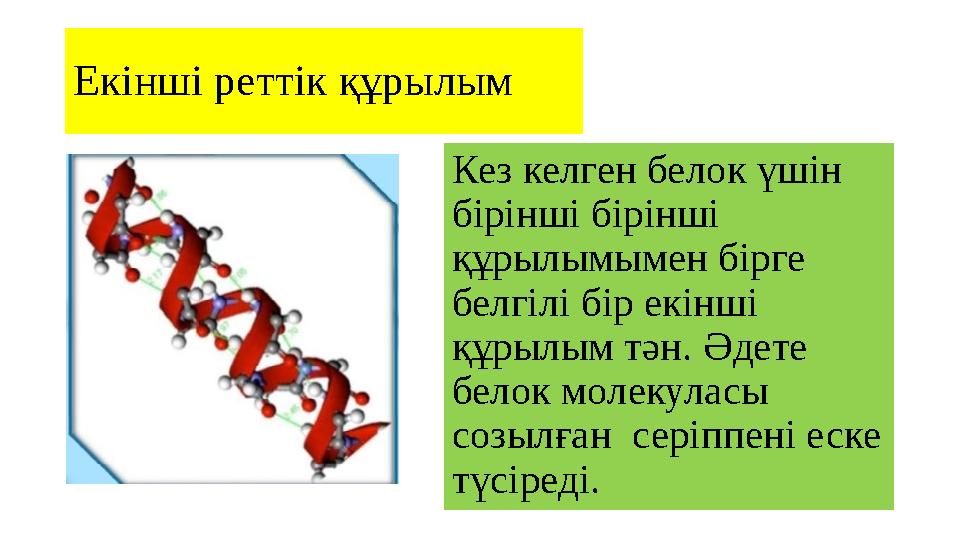 Екінші реттік құрылым

Кез келген белок үшін бірінші бірінші құрылымымен бірге белгілі бір екінші құрылым тән. Әдете белок молекуласы созылған серіппені еске түсіреді.